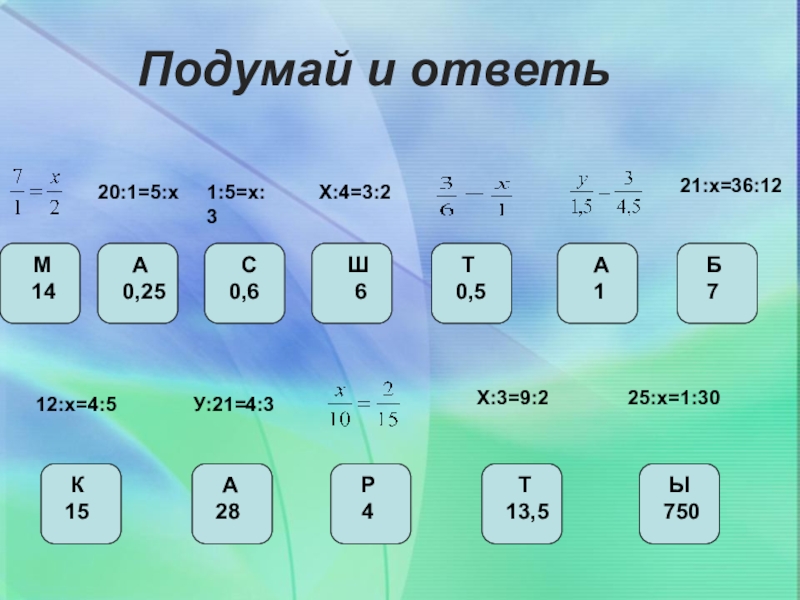 Подумай и ответь

$\frac{7}{1} = \frac{x}{2}$

20:1=5:х

1:5=х:3

Х:4=3:2

$\frac{3}{6} - \frac{x}{1}$

$\frac{y}{1,5} - \frac{3}{4,5}$

21:х=36:12

М
14

А
0,25

С
0,6

Ш
6

Т
0,5

А
1

Б
7

12:х=4:5

У:21=4:3

$\frac{x}{10} = \frac{2}{15}$

Х:3=9:2

25:х=1:30

К
15

А
28

Р
4

Т
13,5

Ы
750